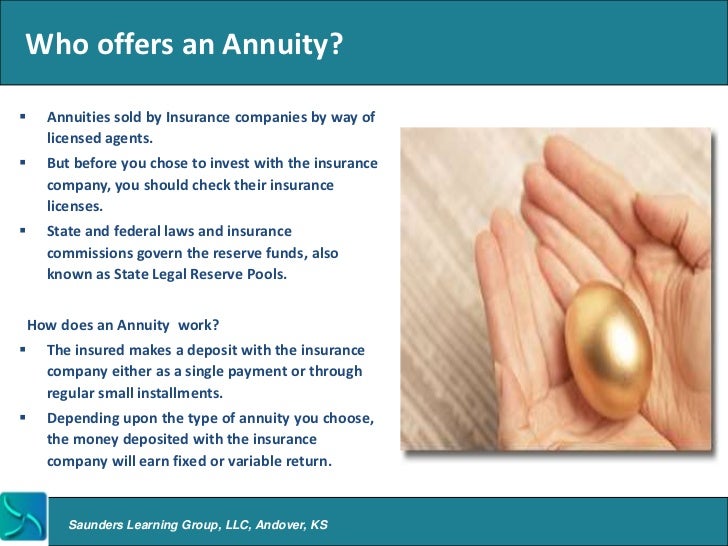 Who offers an Annuity?

▪ Annuities sold by Insurance companies by way of licensed agents.

▪ But before you chose to invest with the insurance company, you should check their insurance licenses.

▪ State and federal laws and insurance commissions govern the reserve funds, also known as State Legal Reserve Pools.

How does an Annuity work?

▪ The insured makes a deposit with the insurance company either as a single payment or through regular small installments.

▪ Depending upon the type of annuity you choose, the money deposited with the insurance company will earn fixed or variable return.

Saunders Learning Group, LLC, Andover, KS